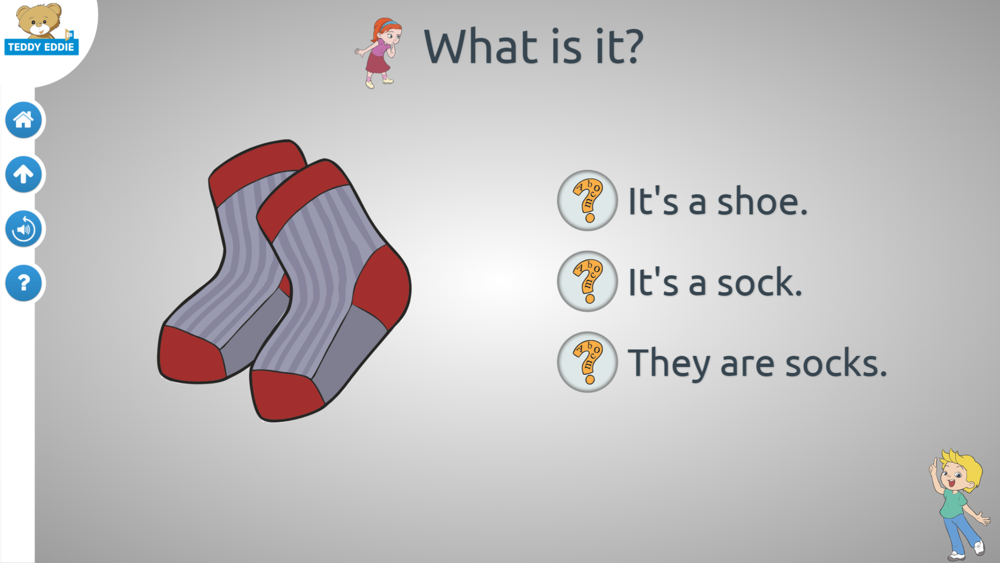 TEDDY EDDIE

What is it?

It's a shoe.

It's a sock.

They are socks.